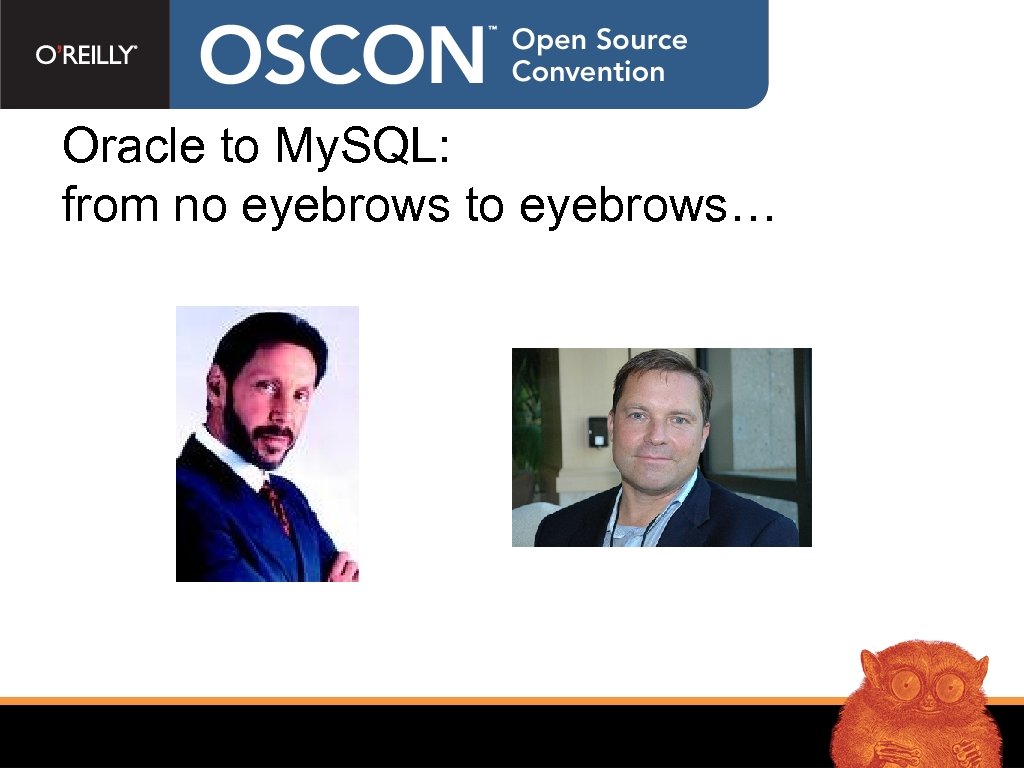 O'REILLY® OSCON™ Open Source Convention

Oracle to MySQL:
from no eyebrows to eyebrows…